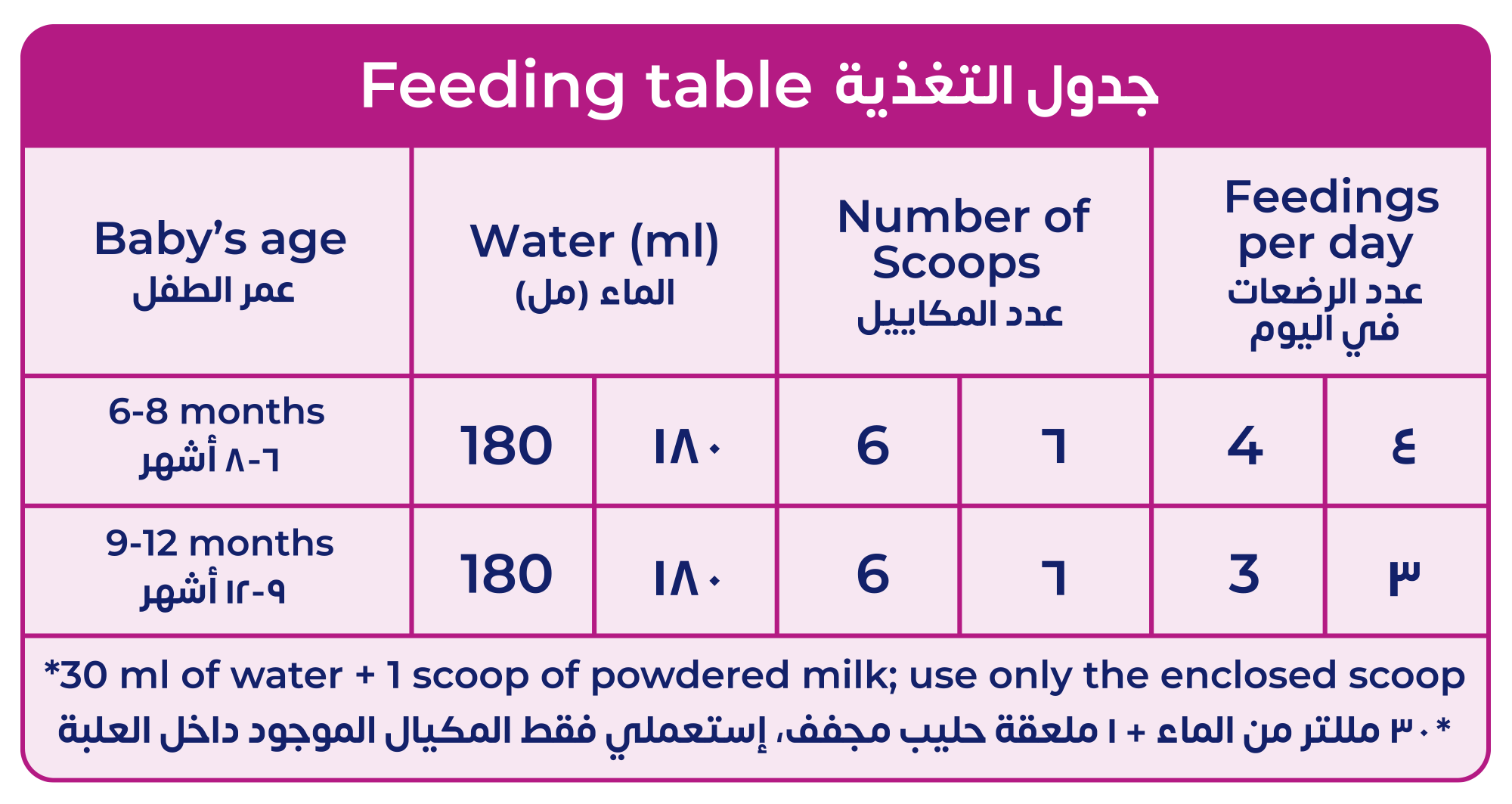 Feeding table جدول التغذية

| Baby's age عمر الطفل | Water (ml) الماء (مل) | | Number of Scoops عدد المكاييل | | Feedings per day عدد الرضعات في اليوم | |
|---|---|---|---|---|---|---|
| 6-8 months ٦-٨ أشهر | 180 | ١٨٠ | 6 | ٦ | 4 | ٤ |
| 9-12 months ٩-١٢ أشهر | 180 | ١٨٠ | 6 | ٦ | 3 | ٣ |

*30 ml of water + 1 scoop of powdered milk; use only the enclosed scoop

* ٣٠ مللتر من الماء + ١ ملعقة حليب مجفف، إستعملي فقط المكيال الموجود داخل العلبة